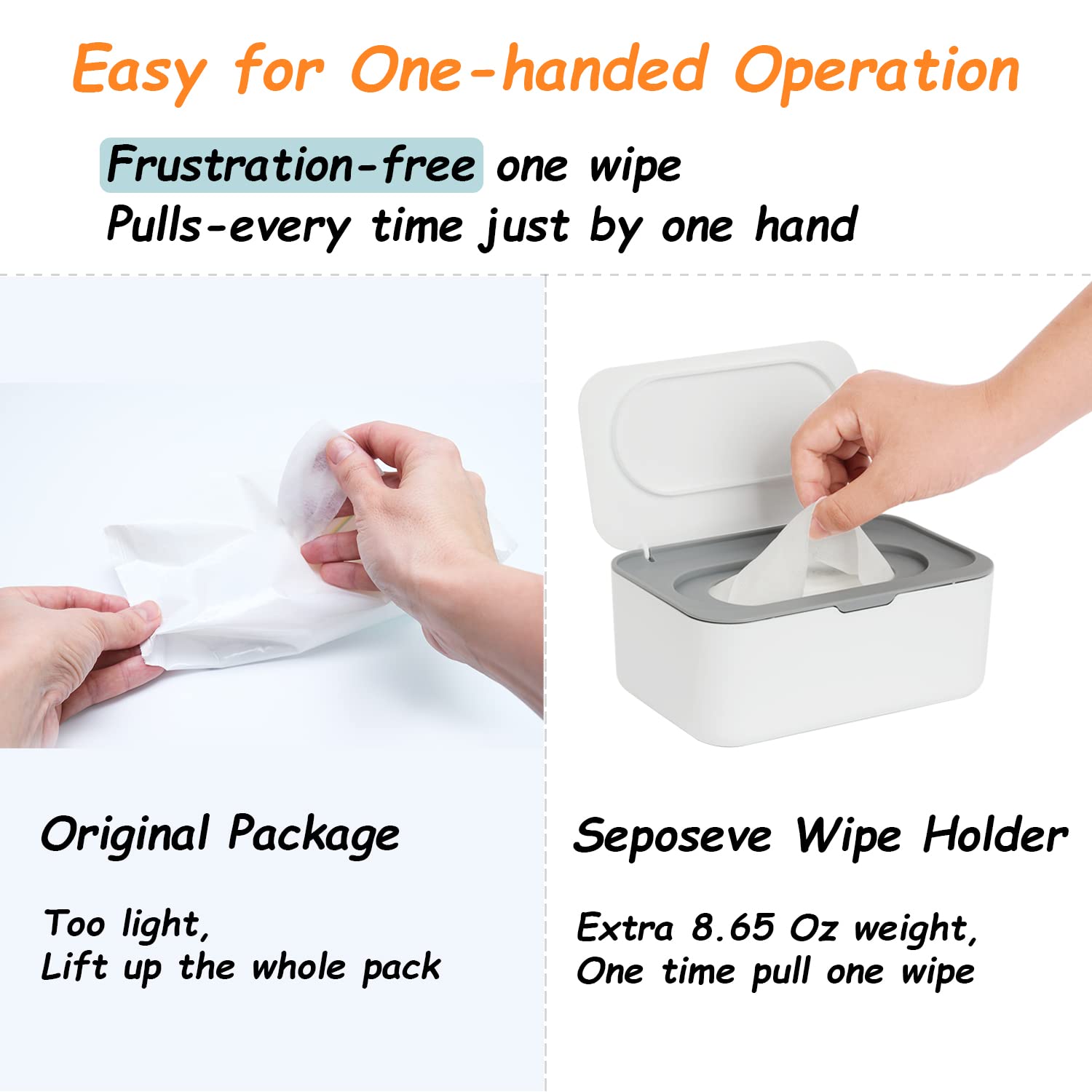 Easy for One-handed Operation

Frustration-free one wipe
Pulls-every time just by one hand

Original Package

Too light,
Lift up the whole pack

Seposeve Wipe Holder

Extra 8.65 Oz weight,
One time pull one wipe